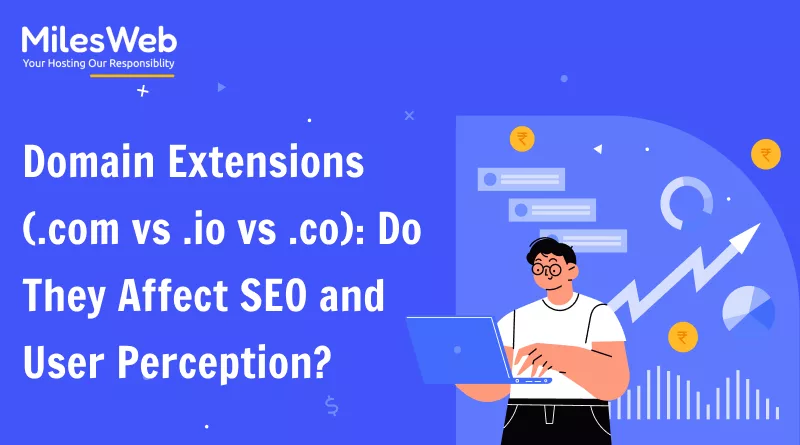 MilesWeb
Your Hosting Our Responsiblity

Domain Extensions (.com vs .io vs .co): Do They Affect SEO and User Perception?

₹
₹
₹
$